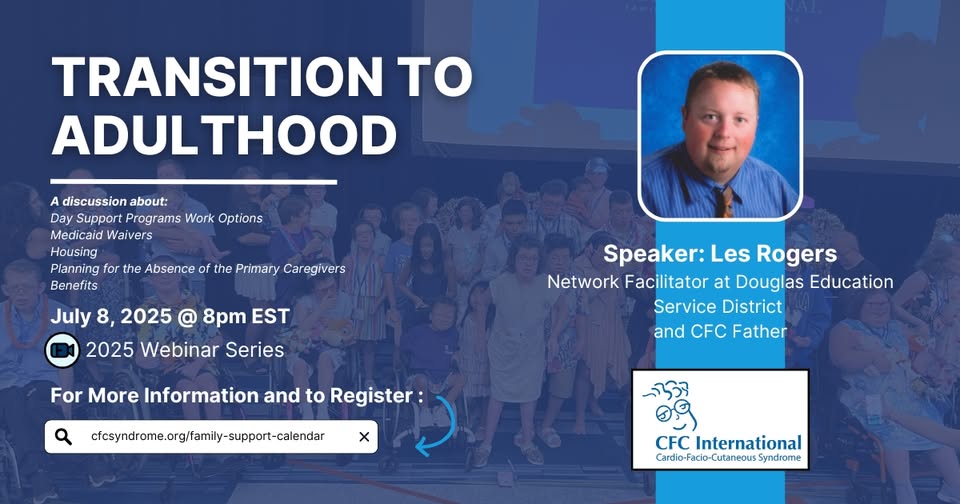 TRANSITION TO ADULTHOOD

A discussion about:
Day Support Programs Work Options
Medicaid Waivers
Housing
Planning for the Absence of the Primary Caregivers
Benefits

July 8, 2025 @ 8pm EST

2025 Webinar Series

For More Information and to Register :

cfcsyndrome.org/family-support-calendar

Speaker: Les Rogers
Network Facilitator at Douglas Education Service District and CFC Father

CFC International
Cardio-Facio-Cutaneous Syndrome